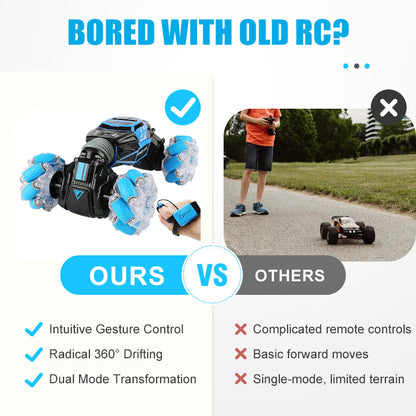 BORED WITH OLD RC?

OURS

VS

OTHERS

Intuitive Gesture Control

Radical 360° Drifting

Dual Mode Transformation

Complicated remote controls

Basic forward moves

Single-mode, limited terrain